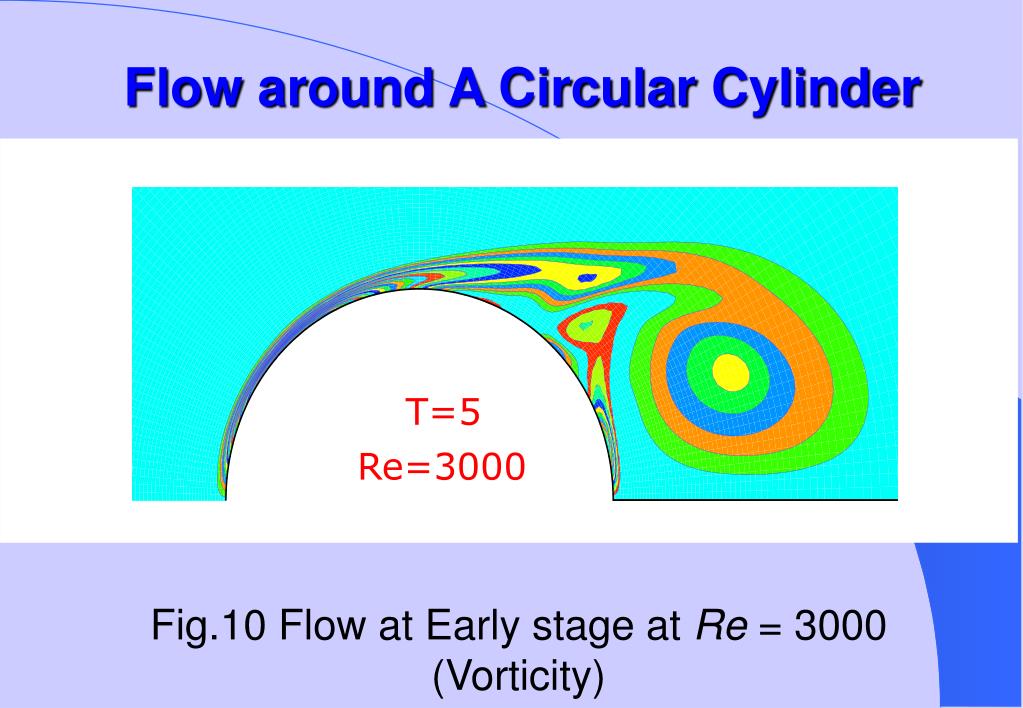 Flow around A Circular Cylinder

T=5
Re=3000

Fig.10 Flow at Early stage at $Re$ = 3000 (Vorticity)